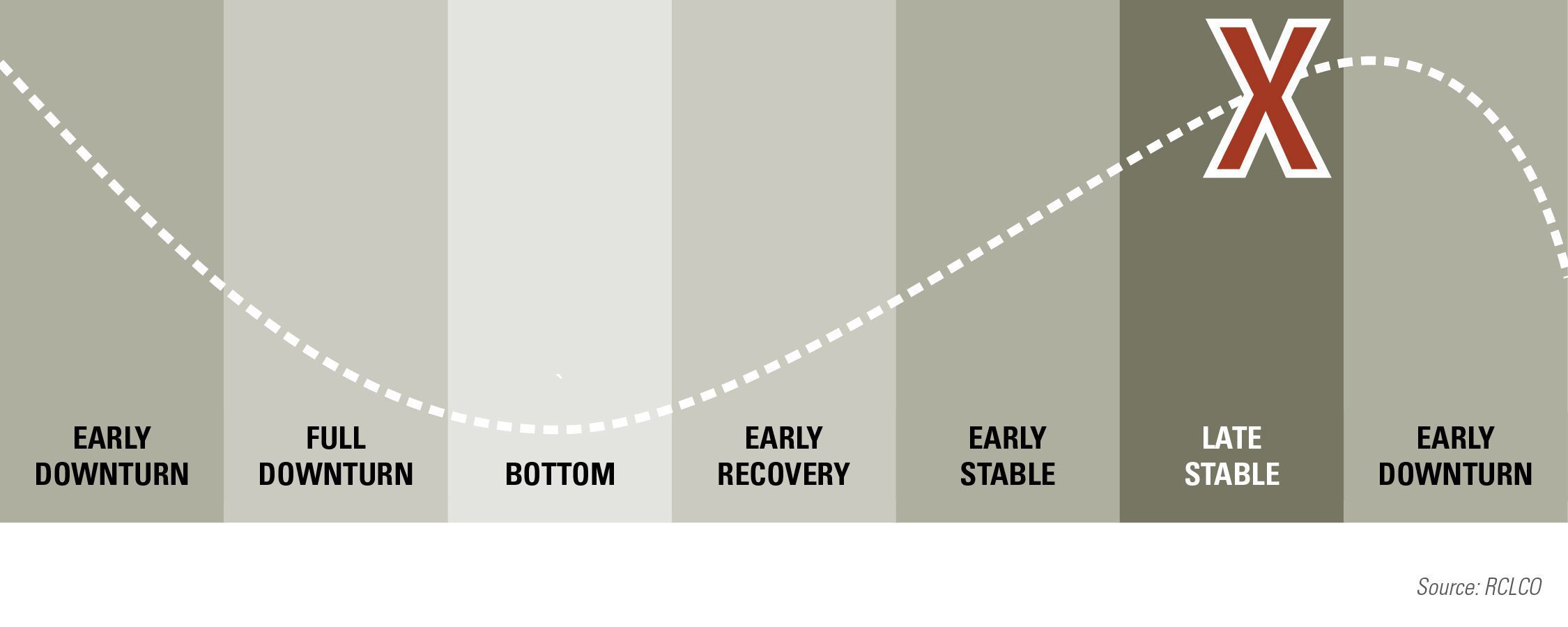 X

EARLY DOWNTURN

FULL DOWNTURN

BOTTOM

EARLY RECOVERY

EARLY STABLE

LATE STABLE

EARLY DOWNTURN

Source: RCLCO